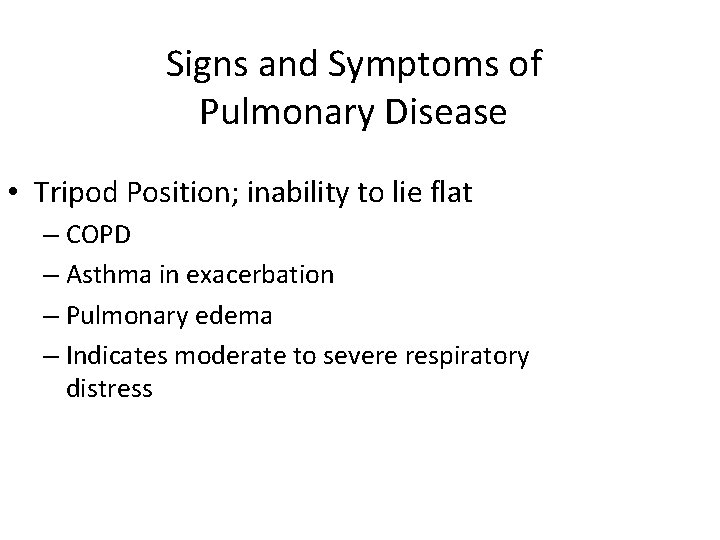 Signs and Symptoms of Pulmonary Disease

• Tripod Position; inability to lie flat
– COPD
– Asthma in exacerbation
– Pulmonary edema
– Indicates moderate to severe respiratory distress